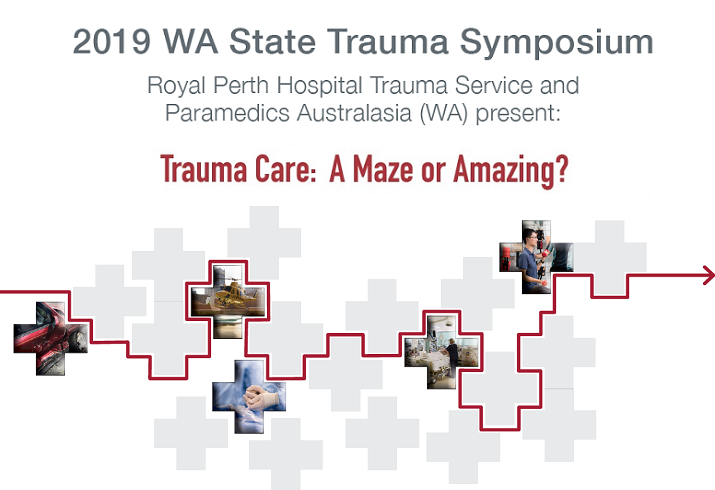 2019 WA State Trauma Symposium

Royal Perth Hospital Trauma Service and Paramedics Australasia (WA) present:

Trauma Care: A Maze or Amazing?